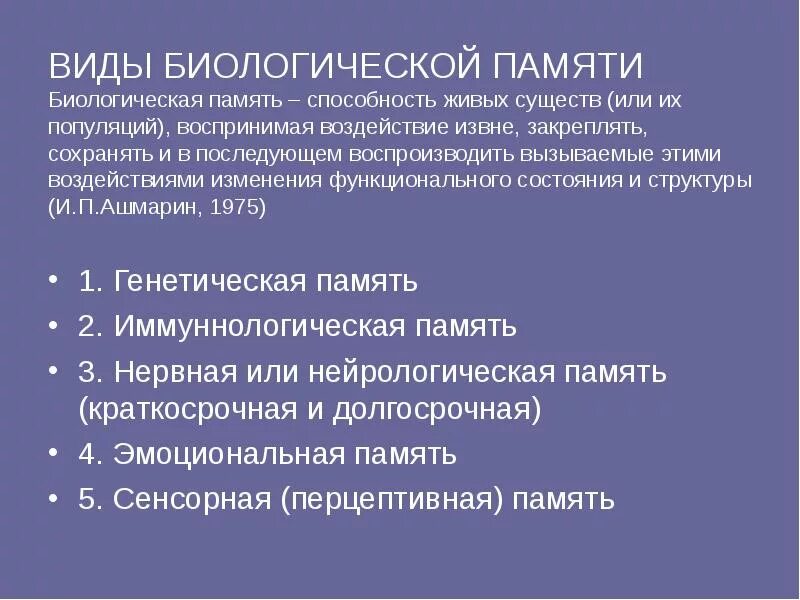 ВИДЫ БИОЛОГИЧЕСКОЙ ПАМЯТИ
Биологическая память – способность живых существ (или их популяций), воспринимая воздействие извне, закреплять, сохранять и в последующем воспроизводить вызываемые этими воздействиями изменения функционального состояния и структуры (И.П.Ашмарин, 1975)

• 1. Генетическая память
• 2. Иммуннологическая память
• 3. Нервная или нейрологическая память (краткосрочная и долгосрочная)
• 4. Эмоциональная память
• 5. Сенсорная (перцептивная) память